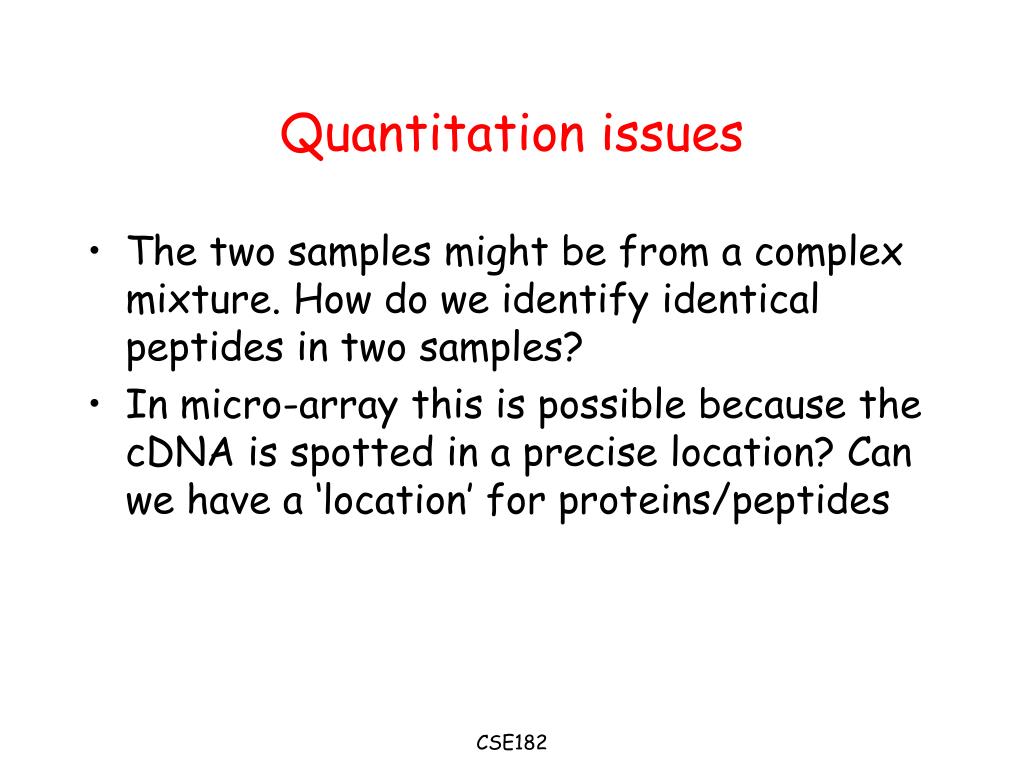 Quantitation issues

• The two samples might be from a complex mixture. How do we identify identical peptides in two samples?
• In micro-array this is possible because the cDNA is spotted in a precise location? Can we have a ‘location’ for proteins/peptides

CSE182